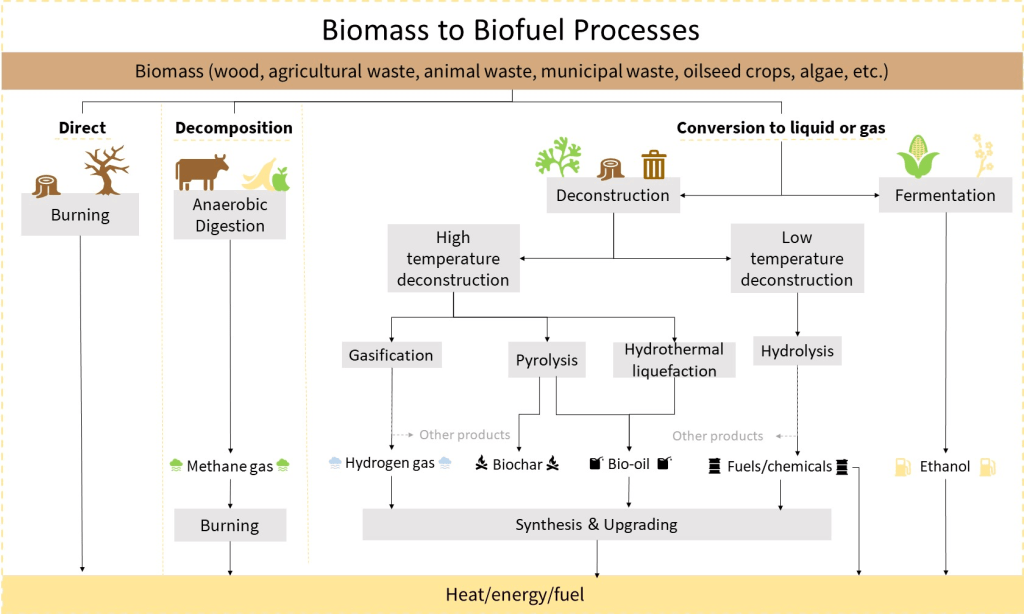 Biomass to Biofuel Processes

Biomass (wood, agricultural waste, animal waste, municipal waste, oilseed crops, algae, etc.)

Direct

Burning

Decomposition

Anaerobic Digestion

Methane gas

Burning

Conversion to liquid or gas

Deconstruction

Fermentation

High temperature deconstruction

Low temperature deconstruction

Gasification

Pyrolysis

Hydrothermal liquefaction

Hydrolysis

Other products

Other products

Hydrogen gas

Biochar

Bio-oil

Fuels/chemicals

Ethanol

Synthesis & Upgrading

Heat/energy/fuel